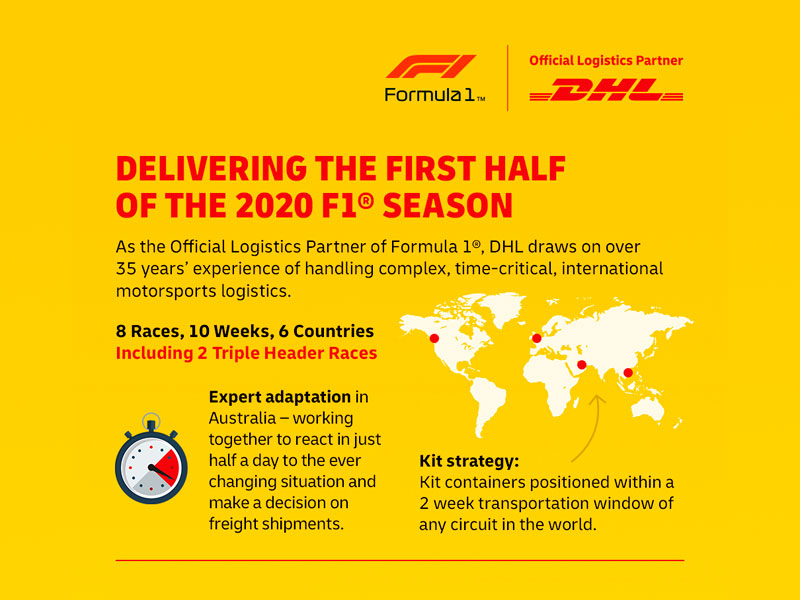 F1
Formula 1™

Official Logistics Partner
DHL

DELIVERING THE FIRST HALF OF THE 2020 F1® SEASON

As the Official Logistics Partner of Formula 1®, DHL draws on over 35 years' experience of handling complex, time-critical, international motorsports logistics.

8 Races, 10 Weeks, 6 Countries
Including 2 Triple Header Races

Expert adaptation in Australia – working together to react in just half a day to the ever changing situation and make a decision on freight shipments.

Kit strategy:
Kit containers positioned within a 2 week transportation window of any circuit in the world.